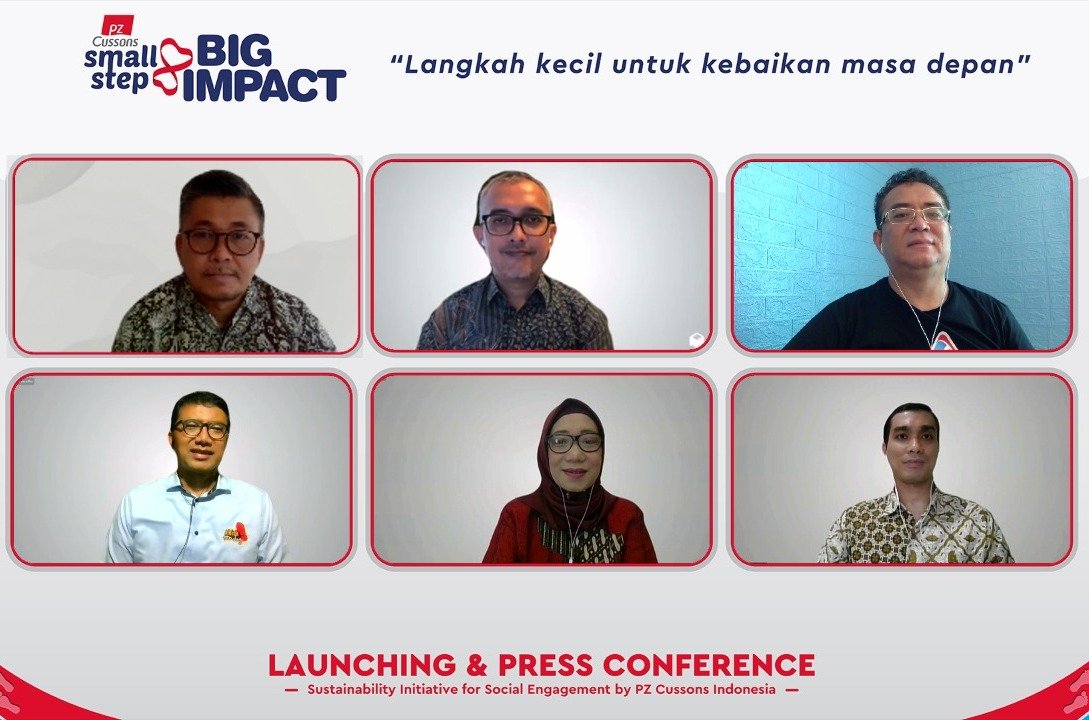 PZ Cussons small step BIG IMPACT

"Langkah kecil untuk kebaikan masa depan"

LAUNCHING & PRESS CONFERENCE

— Sustainability Initiative for Social Engagement by PZ Cussons Indonesia —